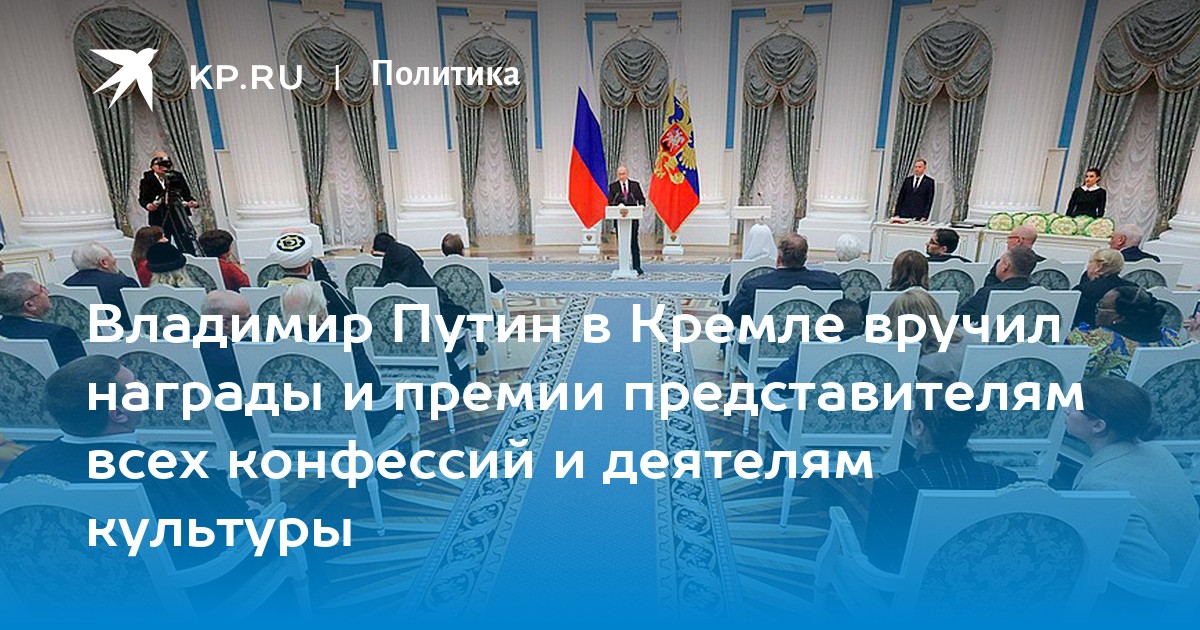 KP.RU | Политика

Владимир Путин в Кремле вручил награды и премии представителям всех конфессий и деятелям культуры